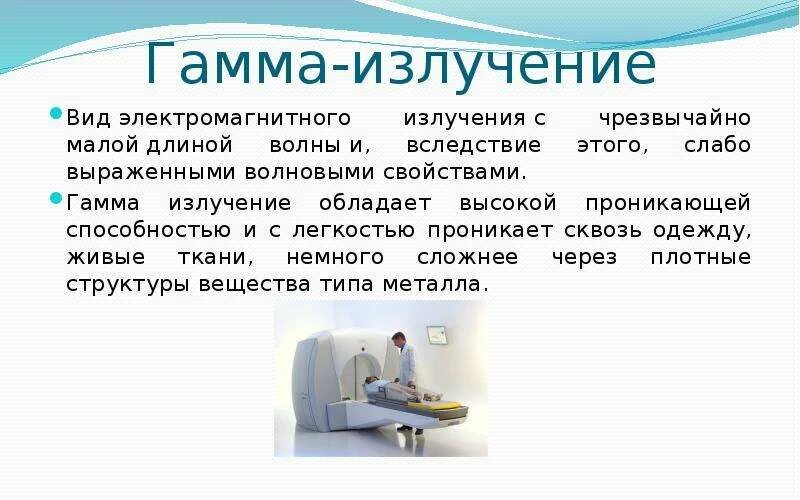 Гамма-излучение

Вид электромагнитного излучения с чрезвычайно малой длиной волны и, вследствие этого, слабо выраженными волновыми свойствами.

Гамма излучение обладает высокой проникающей способностью и с легкостью проникает сквозь одежду, живые ткани, немного сложнее через плотные структуры вещества типа металла.